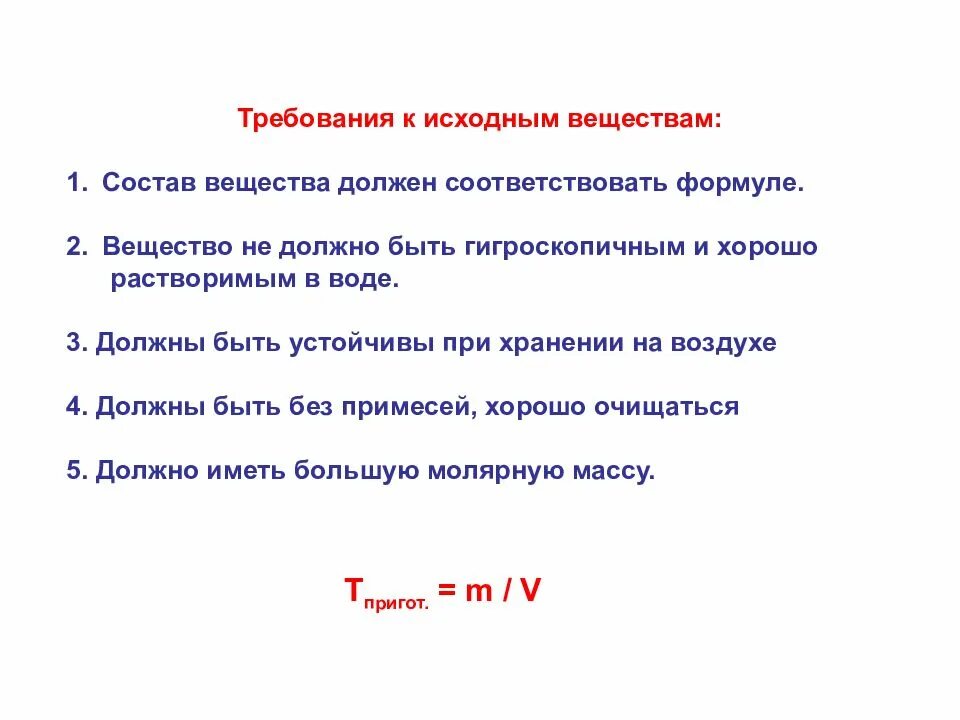 Требования к исходным веществам:

1. Состав вещества должен соответствовать формуле.

2. Вещество не должно быть гигроскопичным и хорошо растворимым в воде.

3. Должны быть устойчивы при хранении на воздухе

4. Должны быть без примесей, хорошо очищаться

5. Должно иметь большую молярную массу.

$T_{пригот.} = m / V$